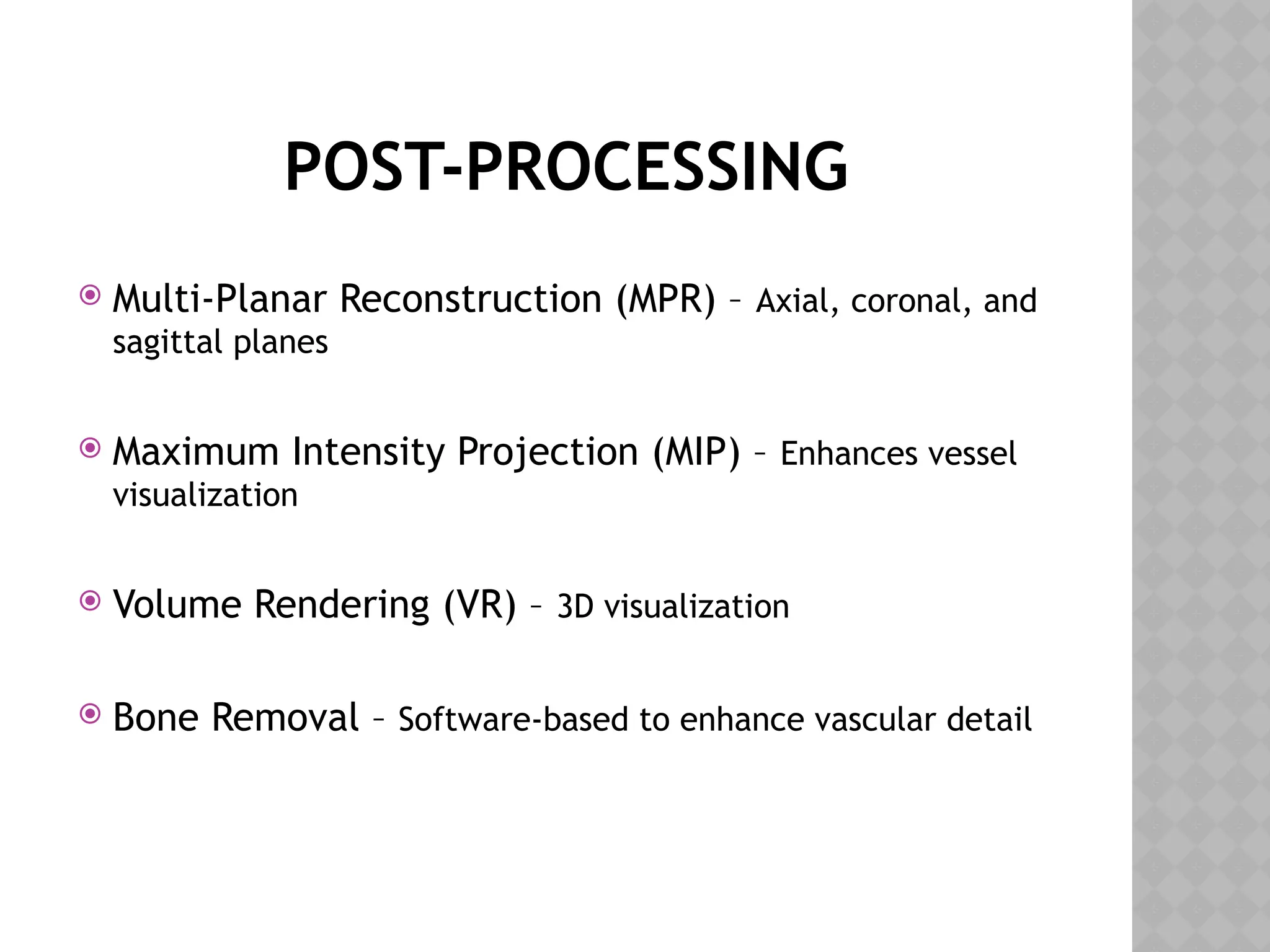 POST-PROCESSING

Multi-Planar Reconstruction (MPR) – Axial, coronal, and sagittal planes

Maximum Intensity Projection (MIP) – Enhances vessel visualization

Volume Rendering (VR) – 3D visualization

Bone Removal – Software-based to enhance vascular detail